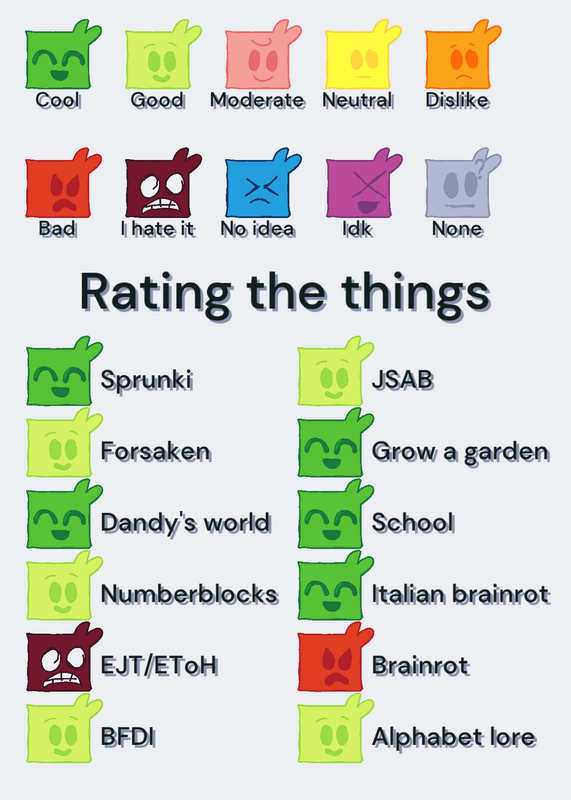 Cool Good Moderate Neutral Dislike

Bad I hate it No idea Idk None

Rating the things

Sprunki

Forsaken

Dandy's world

Numberblocks

EJT/EToH

BFDI

JSAB

Grow a garden

School

Italian brainrot

Brainrot

Alphabet lore